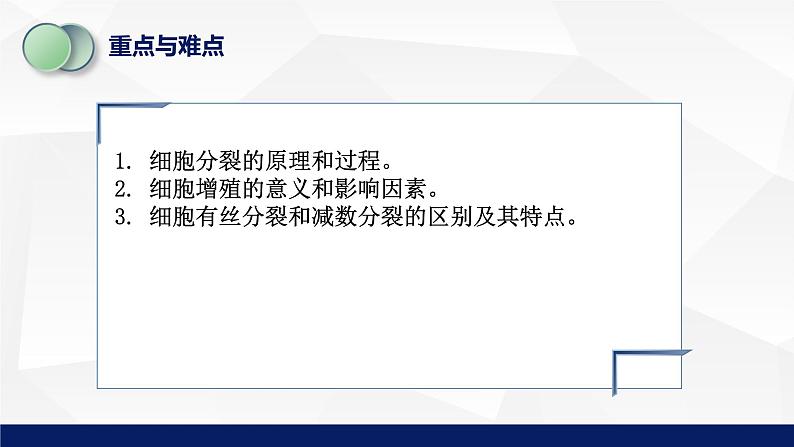 重点与难点

1. 细胞分裂的原理和过程。
2. 细胞增殖的意义和影响因素。
3. 细胞有丝分裂和减数分裂的区别及其特点。